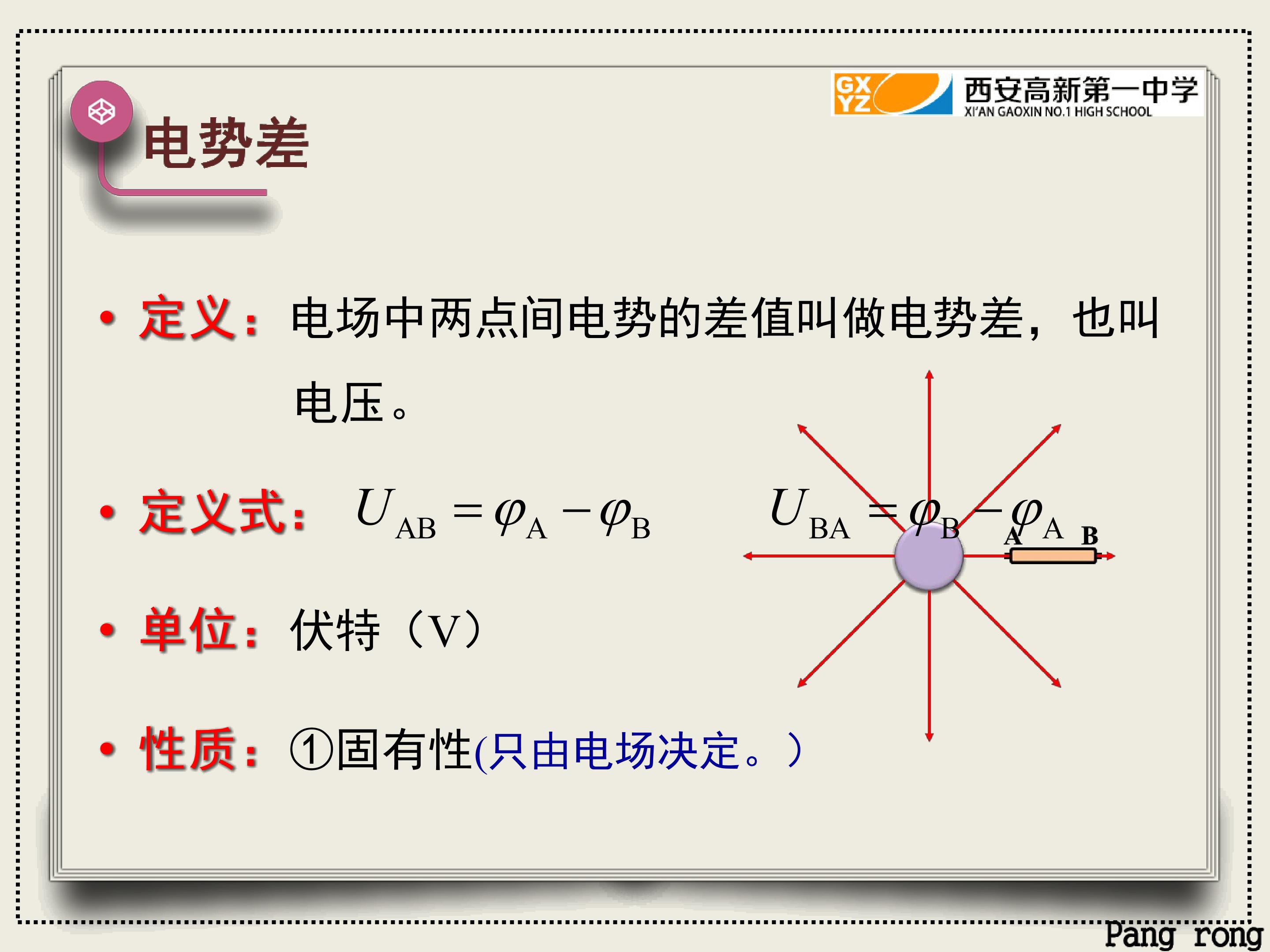 GX YZ 西安高新第一中学
XI'AN GAOXIN NO.1 HIGH SCHOOL

电势差

• 定义：电场中两点间电势的差值叫做电势差，也叫电压。

• 定义式：$U_{AB}=\varphi_A-\varphi_B$ $U_{BA}=\varphi_B-\varphi_A$

A B

• 单位：伏特（V）

• 性质：①固有性(只由电场决定。）

Pang rong